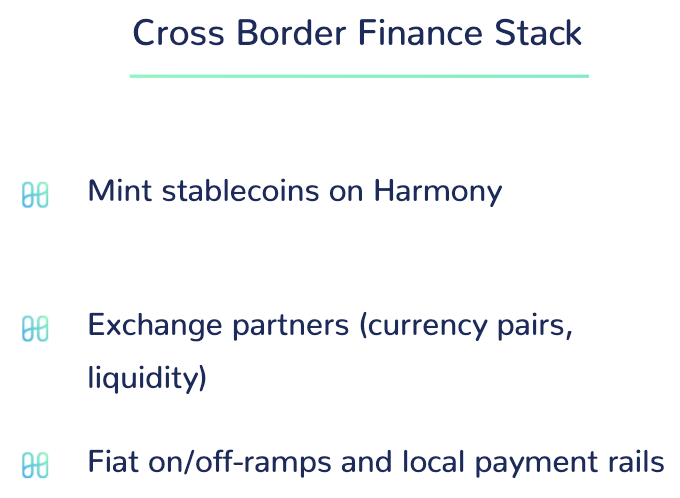 Cross Border Finance Stack

Mint stablecoins on Harmony

Exchange partners (currency pairs, liquidity)

Fiat on/off-ramps and local payment rails